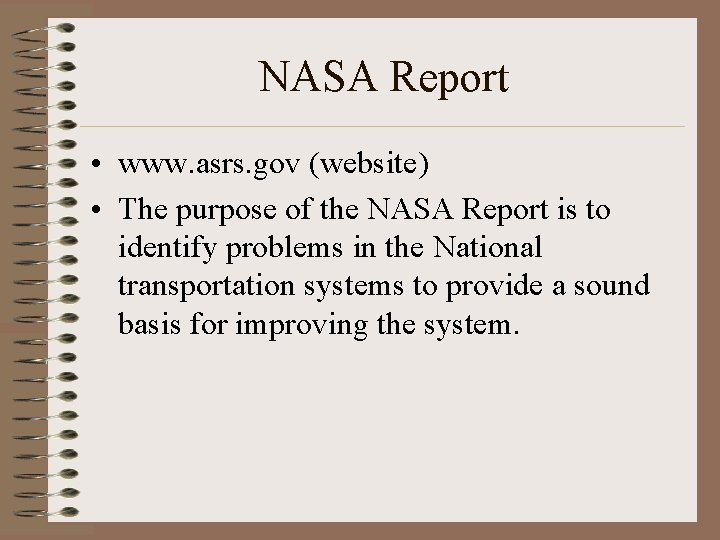 NASA Report

• www.asrs.gov (website)
• The purpose of the NASA Report is to identify problems in the National transportation systems to provide a sound basis for improving the system.